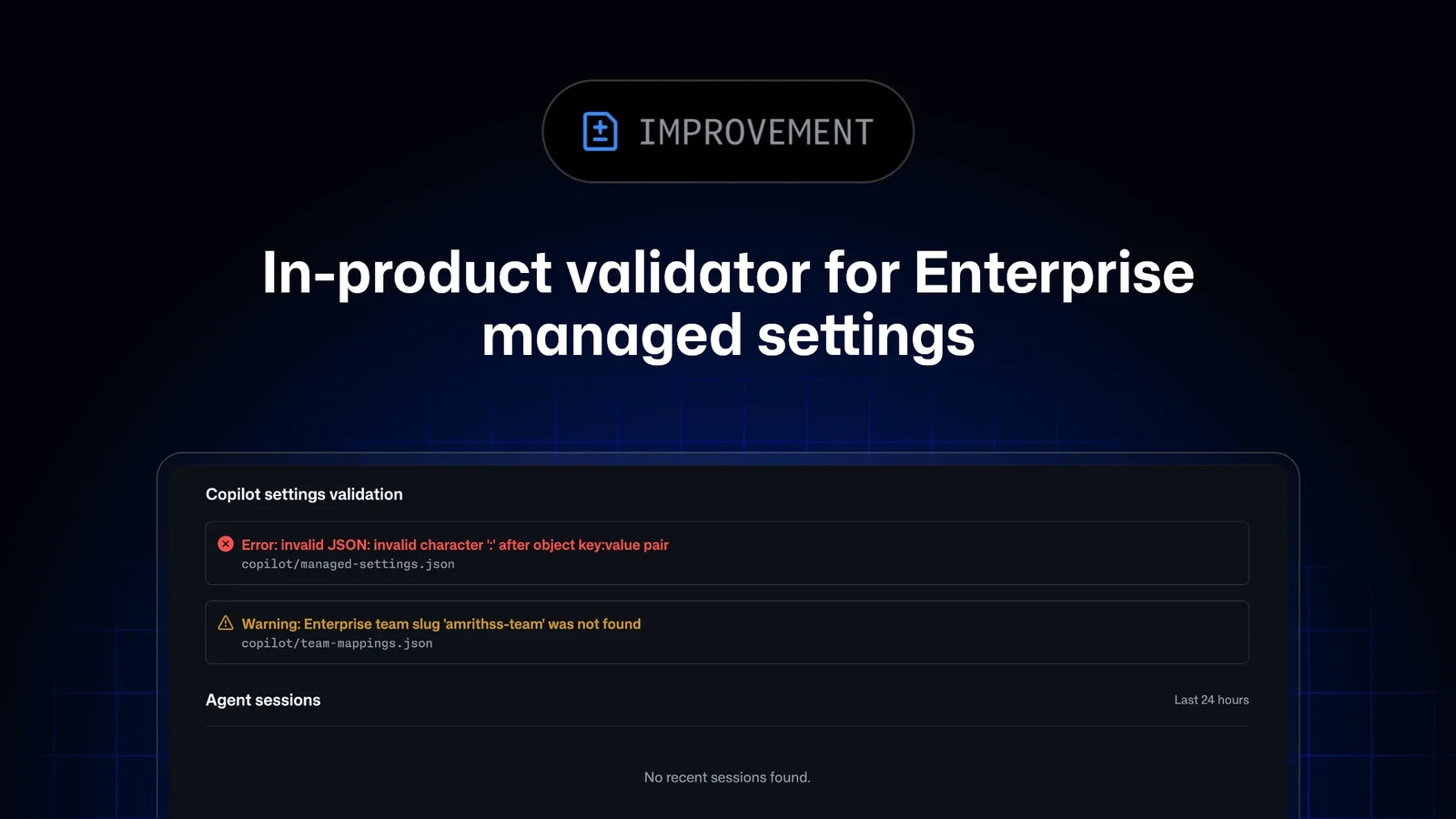 IMPROVEMENT

In-product validator for Enterprise managed settings

Copilot settings validation

Error: invalid JSON: invalid character ':' after object key:value pair
copilot/managed-settings.json

Warning: Enterprise team slug 'amrithss-team' was not found
copilot/team-mappings.json

Agent sessions

Last 24 hours

No recent sessions found.